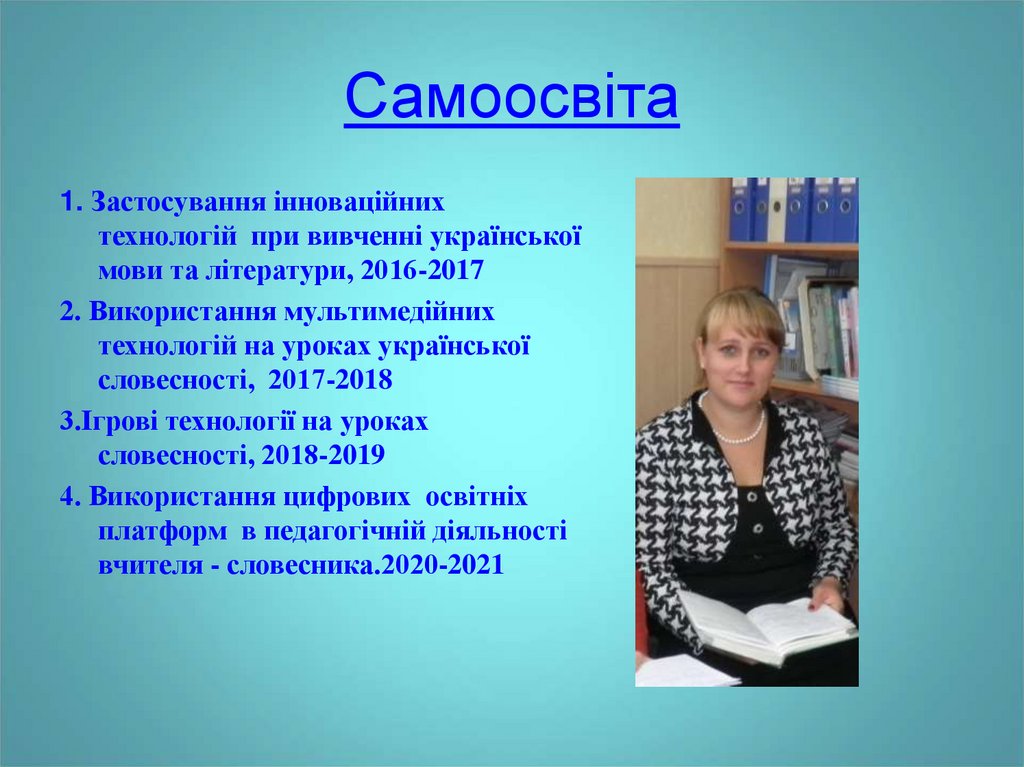 Самоосвіта

1. Застосування інноваційних технологій при вивченні української мови та літератури, 2016-2017

2. Використання мультимедійних технологій на уроках української словесності, 2017-2018

3.Ігрові технології на уроках словесності, 2018-2019

4. Використання цифрових освітніх платформ в педагогічній діяльності вчителя - словесника.2020-2021